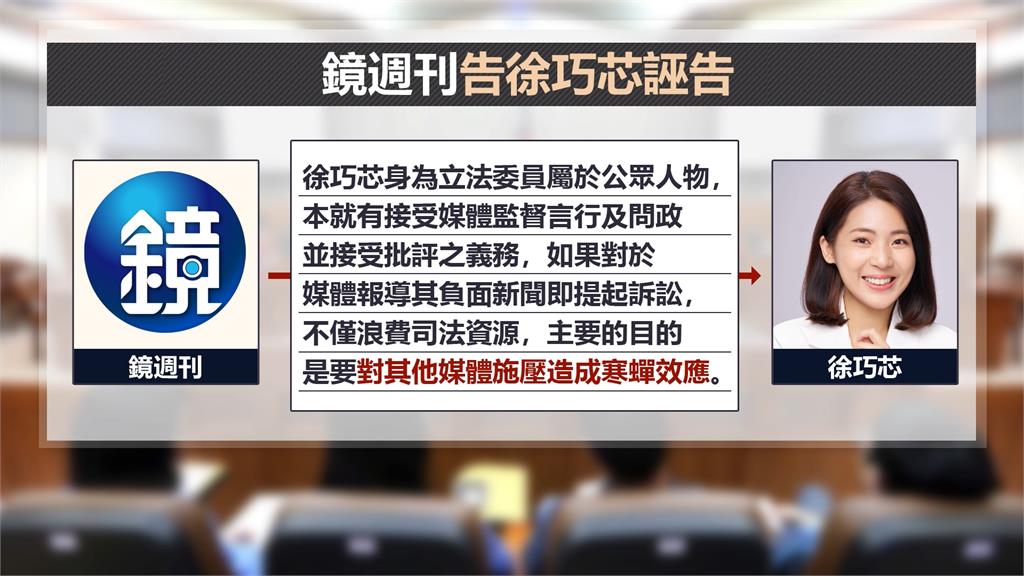 鏡週刊告徐巧芯誣告

鏡

鏡週刊

徐巧芯身為立法委員屬於公眾人物，本就有接受媒體監督言行及問政並接受批評之義務，如果對於媒體報導其負面新聞即提起訴訟，不僅浪費司法資源，主要的目的是要對其他媒體施壓造成寒蟬效應。

徐巧芯